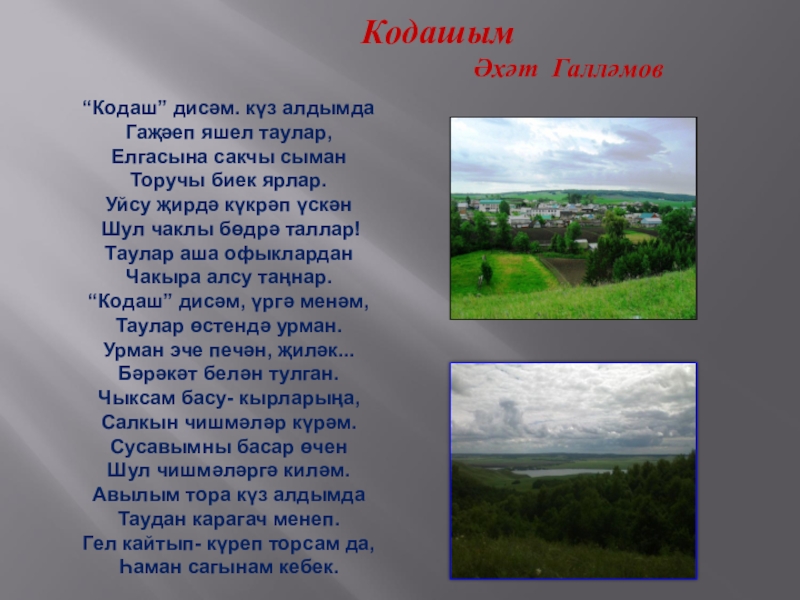 Кодашым
Әхәт Галләмов

“Кодаш” дисәм. күз алдымда
Гаҗәеп яшел таулар,
Елгасына сакчы сыман
Торучы биек ярлар.
Уйсу җирдә күкрәп үскән
Шул чаклы бөдрә таллар!
Таулар аша офыклардан
Чакыра алсу таңнар.
“Кодаш” дисәм, үргә менәм,
Таулар өстендә урман.
Урман эче печән, җиләк...
Бәрәкәт белән тулган.
Чыксам басу- кырларыңа,
Салкын чишмәләр күрәм.
Сусавымны басар өчен
Шул чишмәләргә киләм.
Авылым тора күз алдымда
Таудан карагач менеп.
Гел кайтып- күреп торсам да,
Һаман сагынам кебек.